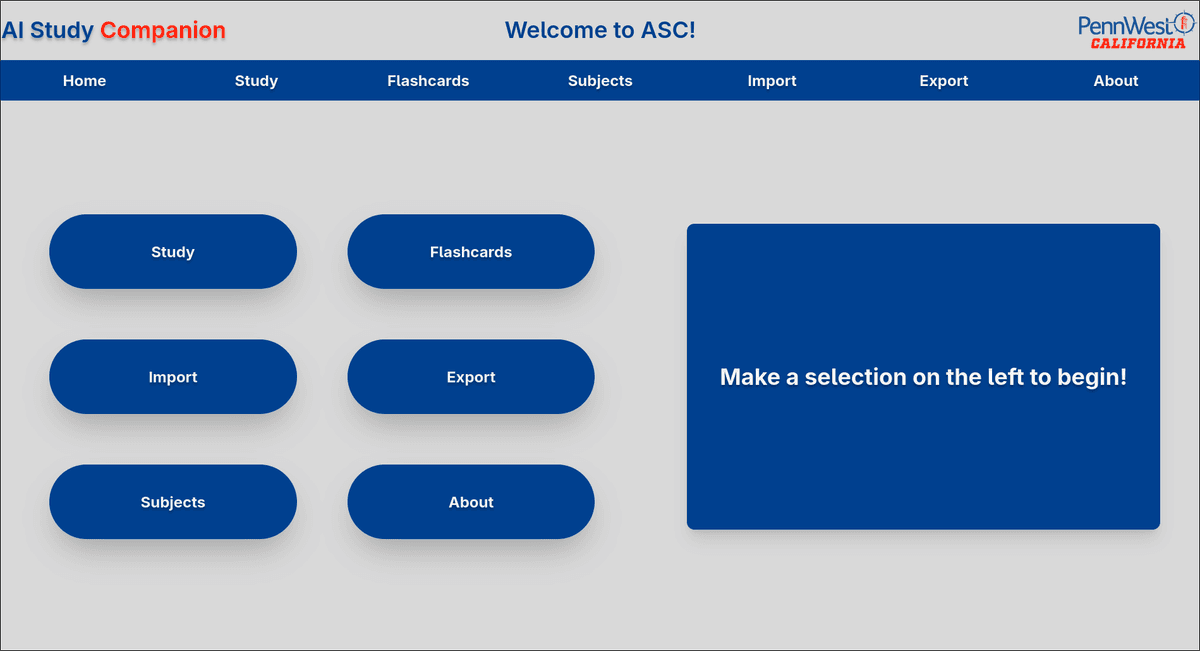 AI Study Companion

Welcome to ASC!

PennWest CALIFORNIA

Home Study Flashcards Subjects Import Export About

Study

Flashcards

Import

Export

Subjects

About

Make a selection on the left to begin!